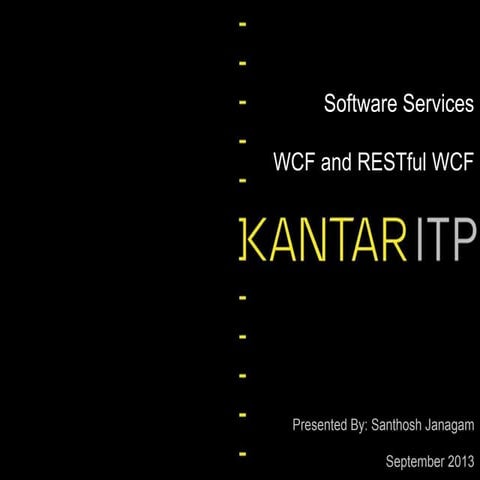 Software Services

WCF and RESTful WCF

KANTAR ITP

Presented By: Santhosh Janagam

September 2013